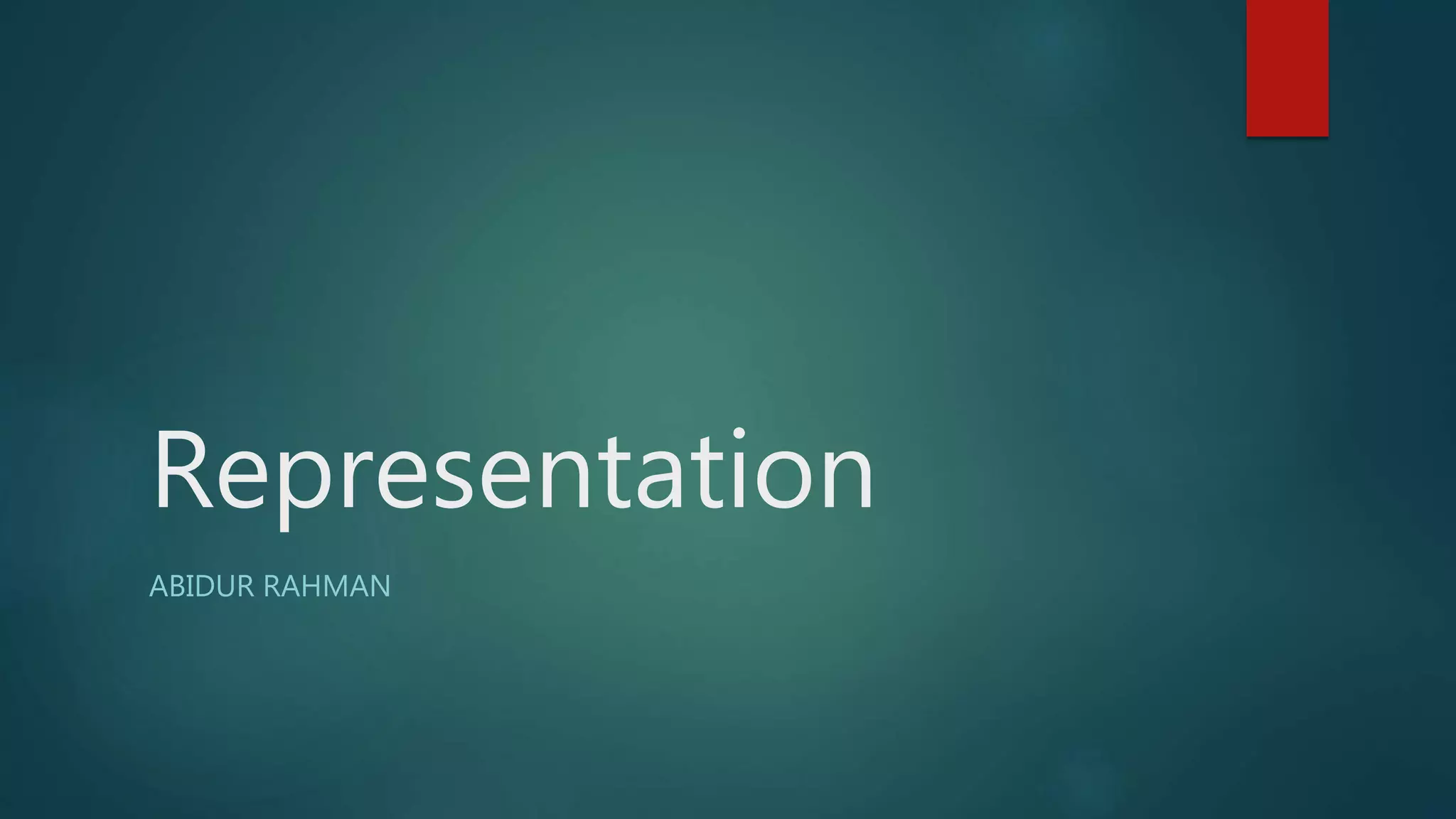 Representation

ABIDUR RAHMAN